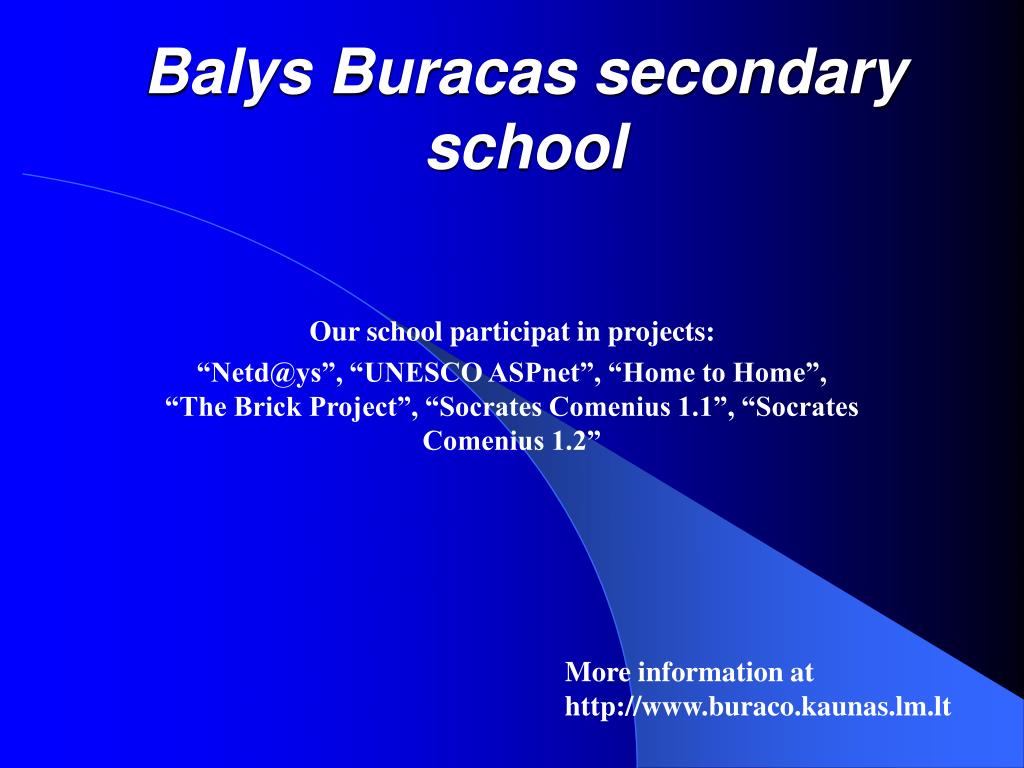 Balys Buracas secondary school

Our school participat in projects:
“Netd@ys”, “UNESCO ASPnet”, “Home to Home”, “The Brick Project”, “Socrates Comenius 1.1”, “Socrates Comenius 1.2”

More information at
http://www.buraco.kaunas.lm.lt